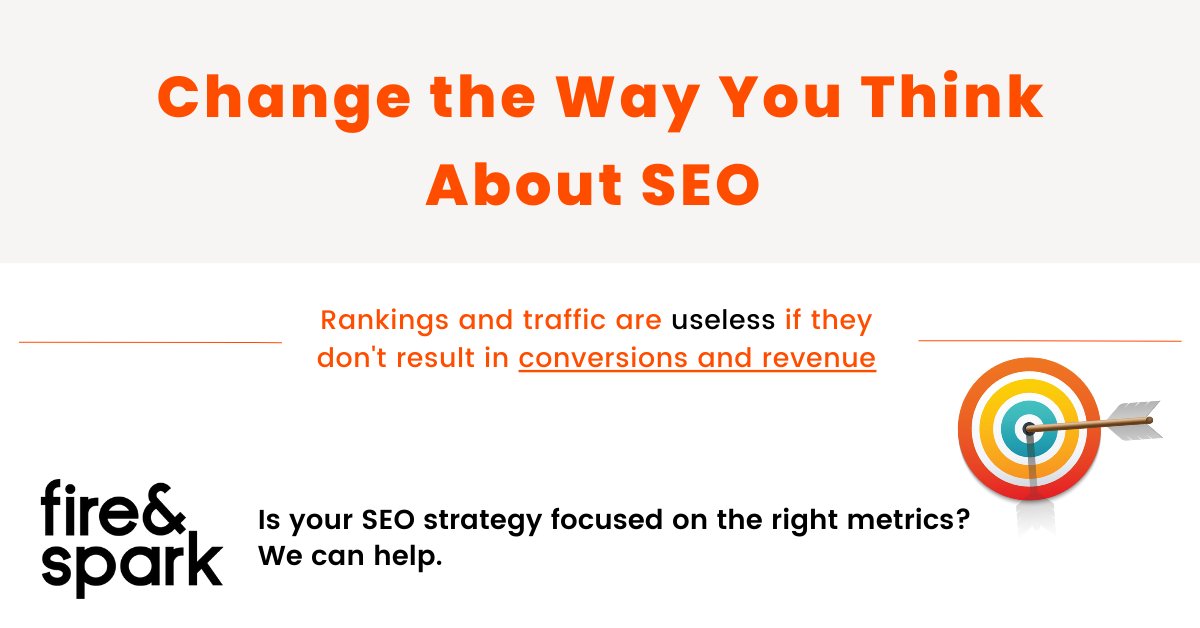 Change the Way You Think About SEO

Rankings and traffic are useless if they don't result in conversions and revenue

fire& spark

Is your SEO strategy focused on the right metrics? We can help.